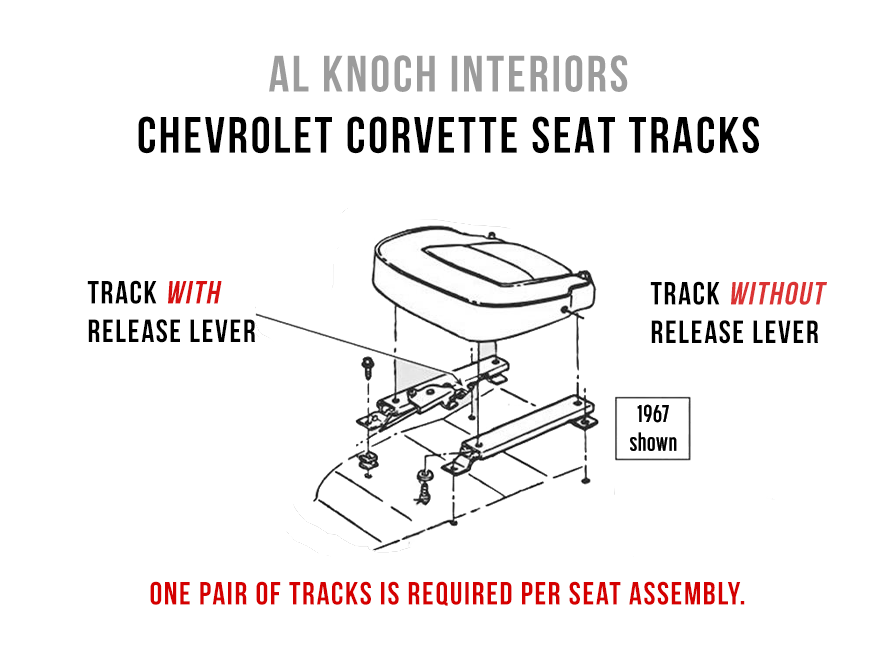 AL KNOCH INTERIORS
CHEVROLET CORVETTE SEAT TRACKS

TRACK WITH RELEASE LEVER

TRACK WITHOUT RELEASE LEVER

1967 shown

ONE PAIR OF TRACKS IS REQUIRED PER SEAT ASSEMBLY.